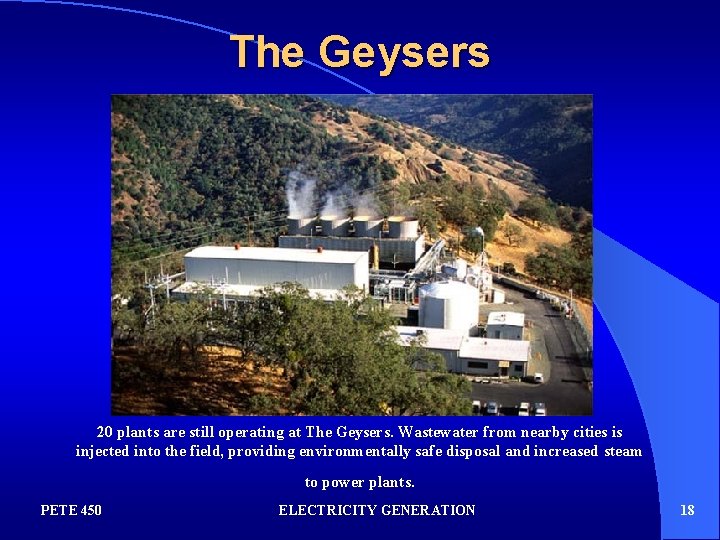 The Geysers

20 plants are still operating at The Geysers. Wastewater from nearby cities is injected into the field, providing environmentally safe disposal and increased steam to power plants.

PETE 450

ELECTRICITY GENERATION

18